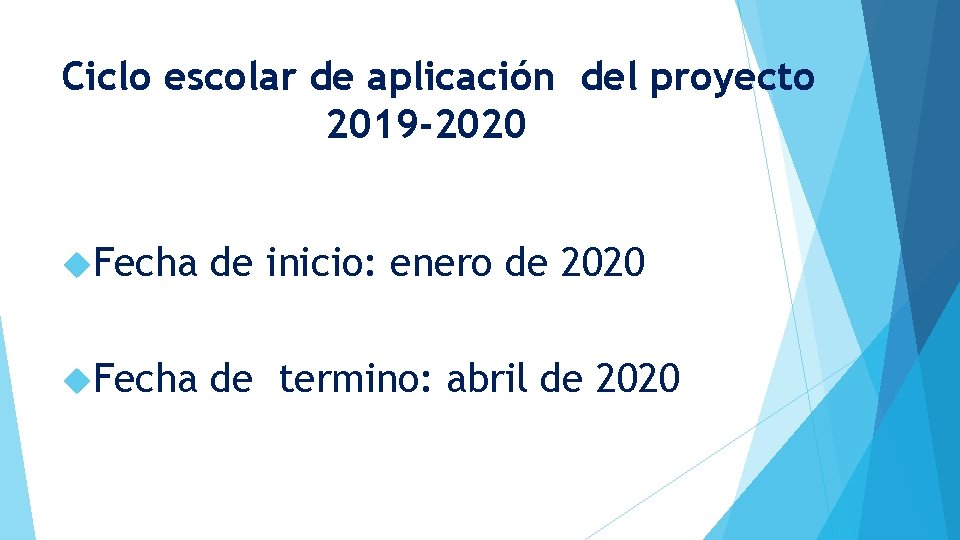 Ciclo escolar de aplicación del proyecto 2019-2020

Fecha de inicio: enero de 2020

Fecha de termino: abril de 2020